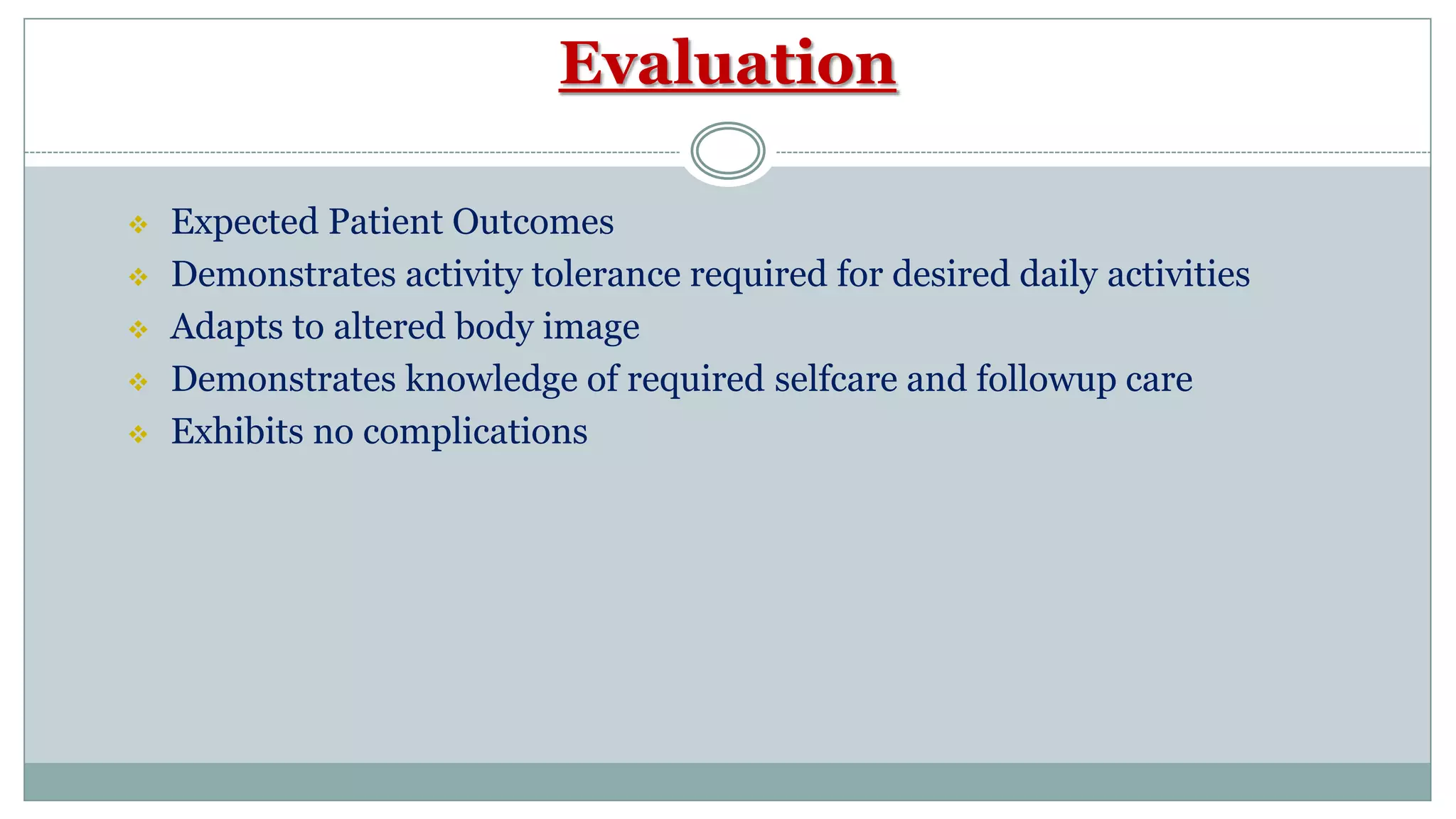 Evaluation

❖ Expected Patient Outcomes
❖ Demonstrates activity tolerance required for desired daily activities
❖ Adapts to altered body image
❖ Demonstrates knowledge of required selfcare and followup care
❖ Exhibits no complications